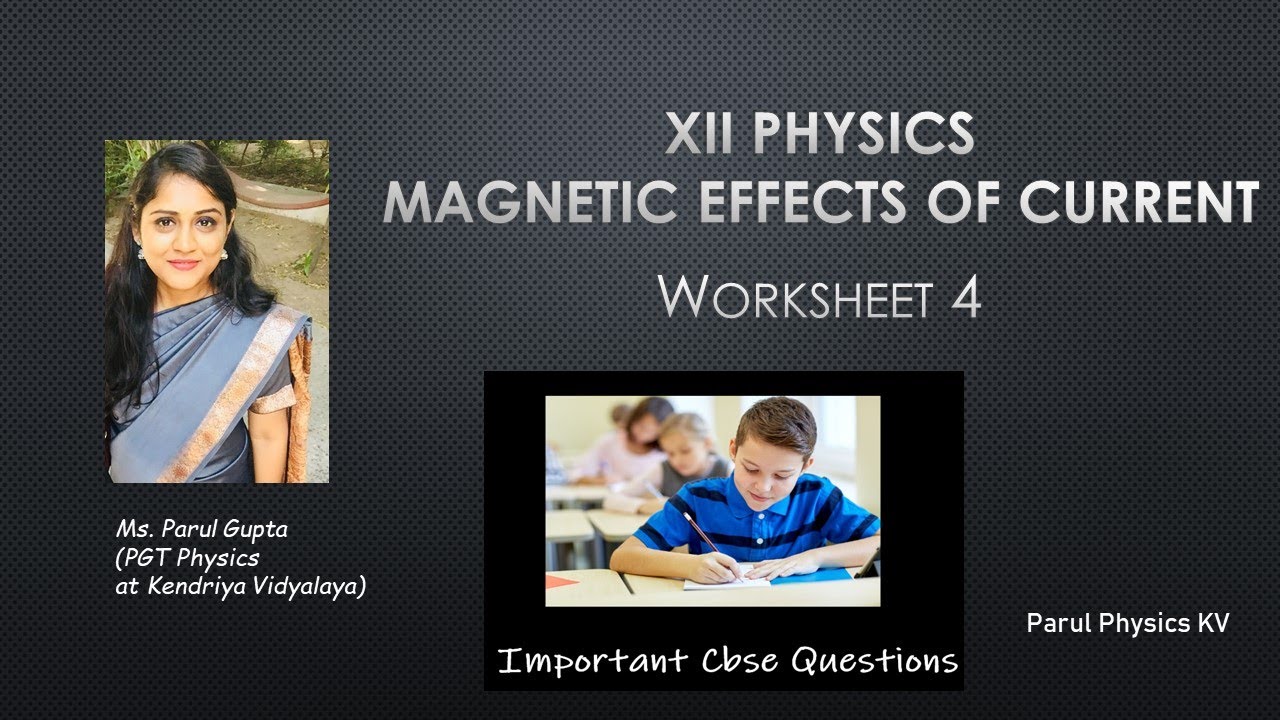 XII PHYSICS
MAGNETIC EFFECTS OF CURRENT

WORKSHEET 4

Ms. Parul Gupta
(PGT Physics
at Kendriya Vidyalaya)

Important Cbse Questions

Parul Physics KV